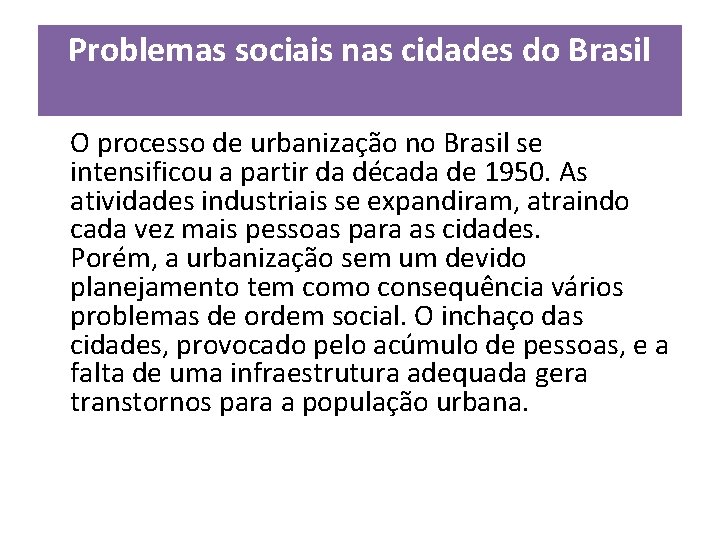 Problemas sociais nas cidades do Brasil

O processo de urbanização no Brasil se intensificou a partir da década de 1950. As atividades industriais se expandiram, atraindo cada vez mais pessoas para as cidades. Porém, a urbanização sem um devido planejamento tem como consequência vários problemas de ordem social. O inchaço das cidades, provocado pelo acúmulo de pessoas, e a falta de uma infraestrutura adequada gera transtornos para a população urbana.